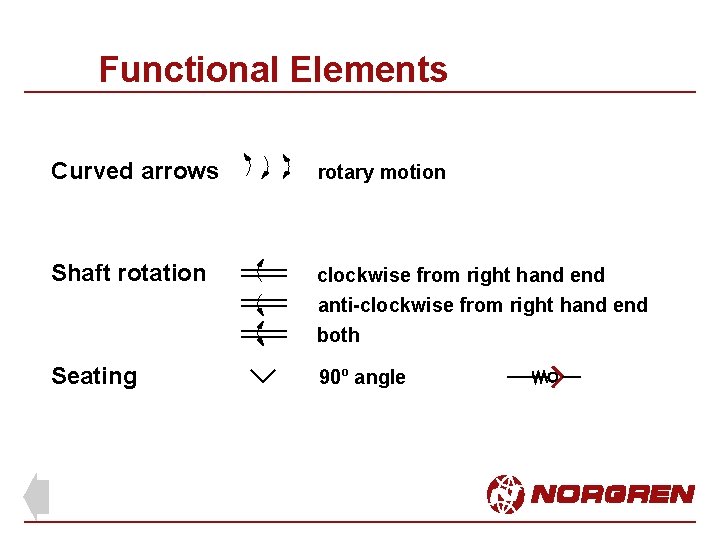 Functional Elements

Curved arrows rotary motion

Shaft rotation clockwise from right hand end

anti-clockwise from right hand end

both

Seating 90º angle

NORGREN